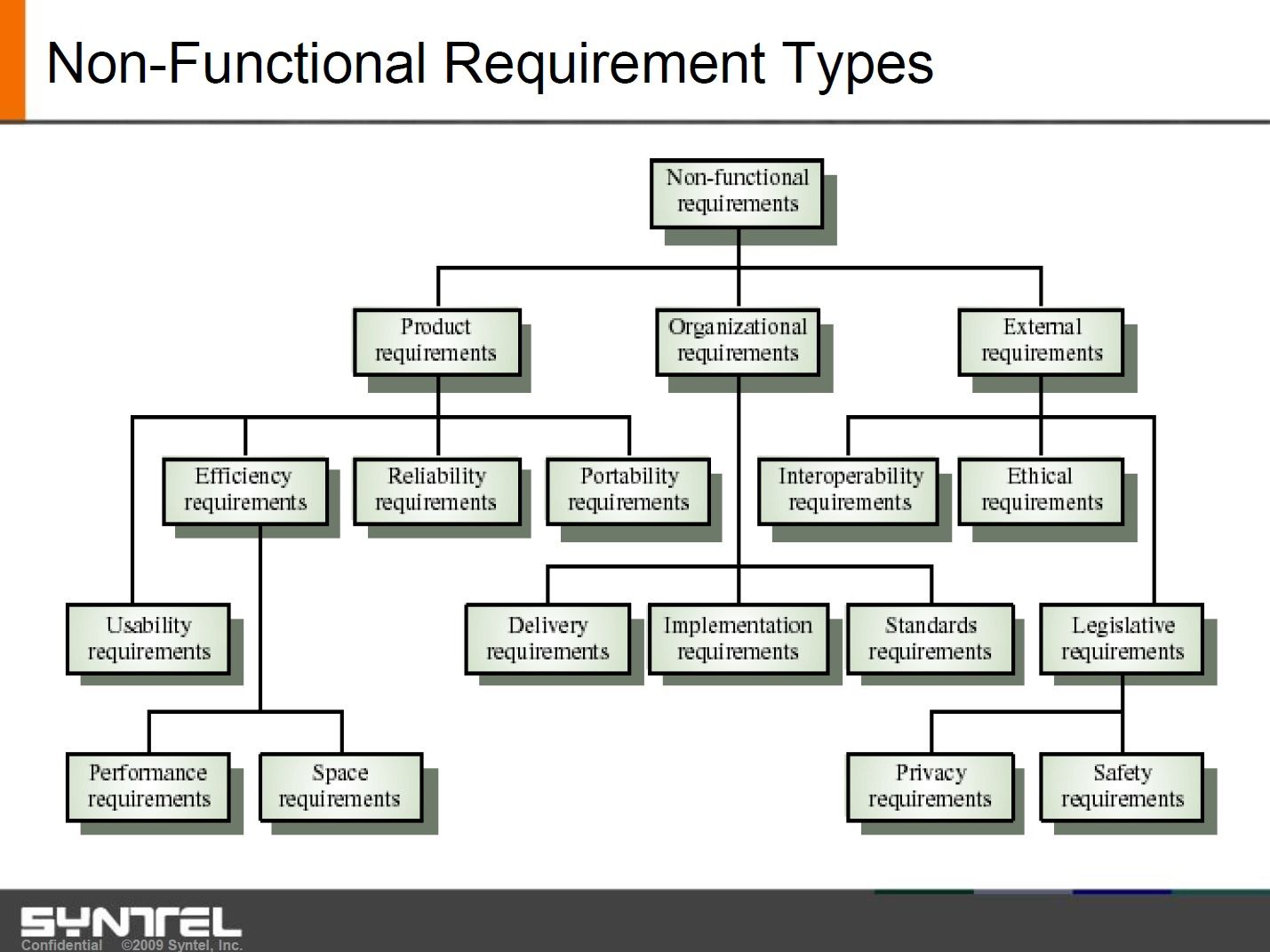 Non-Functional Requirement Types

Non-functional requirements

Product requirements

Organizational requirements

External requirements

Efficiency requirements

Reliability requirements

Portability requirements

Interoperability requirements

Ethical requirements

Usability requirements

Delivery requirements

Implementation requirements

Standards requirements

Legislative requirements

Performance requirements

Space requirements

Privacy requirements

Safety requirements

SYNTEL
Confidential ©2009 Syntel, Inc.